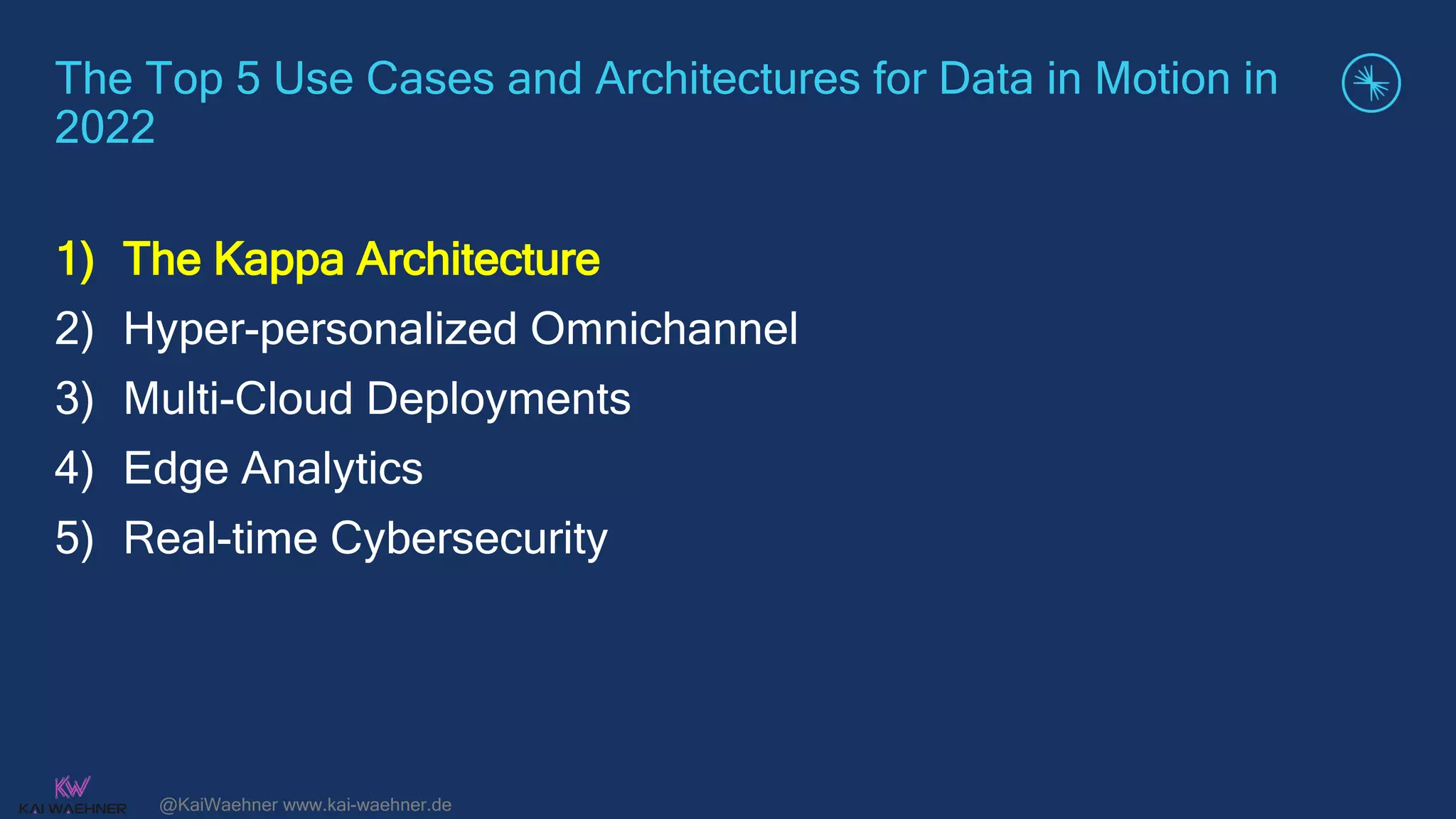 The Top 5 Use Cases and Architectures for Data in Motion in 2022

1) The Kappa Architecture
2) Hyper-personalized Omnichannel
3) Multi-Cloud Deployments
4) Edge Analytics
5) Real-time Cybersecurity

KW
KAI WAEHNER
@KaiWaehner www.kai-waehner.de